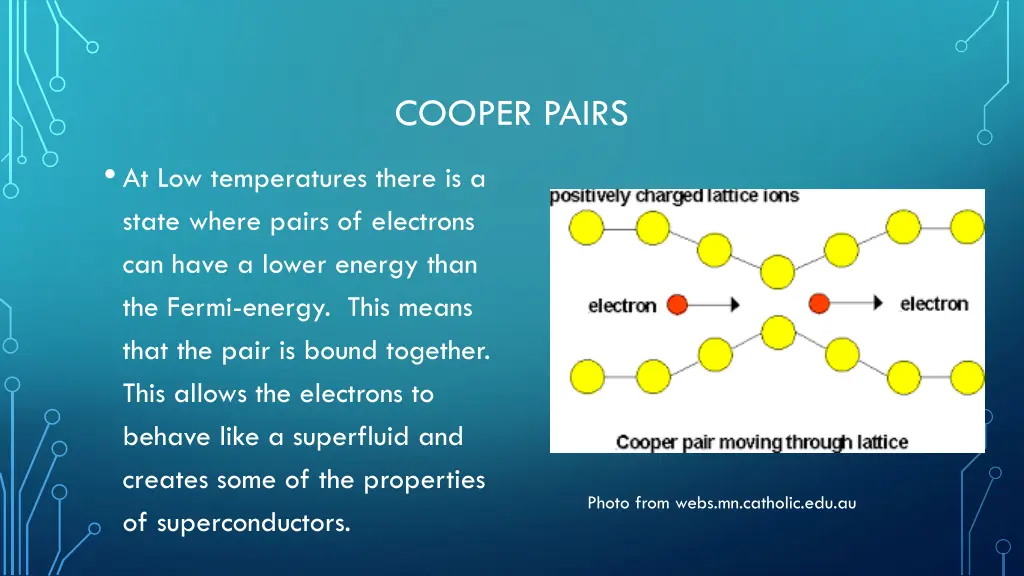 COOPER PAIRS

• At Low temperatures there is a state where pairs of electrons can have a lower energy than the Fermi-energy. This means that the pair is bound together. This allows the electrons to behave like a superfluid and creates some of the properties of superconductors.

positively charged lattice ions

electron

electron

Cooper pair moving through lattice

Photo from webs.mn.catholic.edu.au